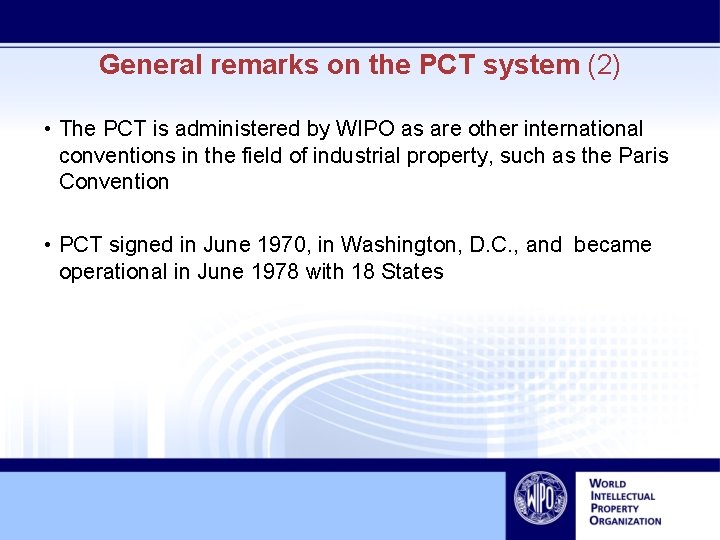 General remarks on the PCT system (2)

• The PCT is administered by WIPO as are other international conventions in the field of industrial property, such as the Paris Convention

• PCT signed in June 1970, in Washington, D.C., and became operational in June 1978 with 18 States

WIPO

WORLD INTELLECTUAL PROPERTY ORGANIZATION